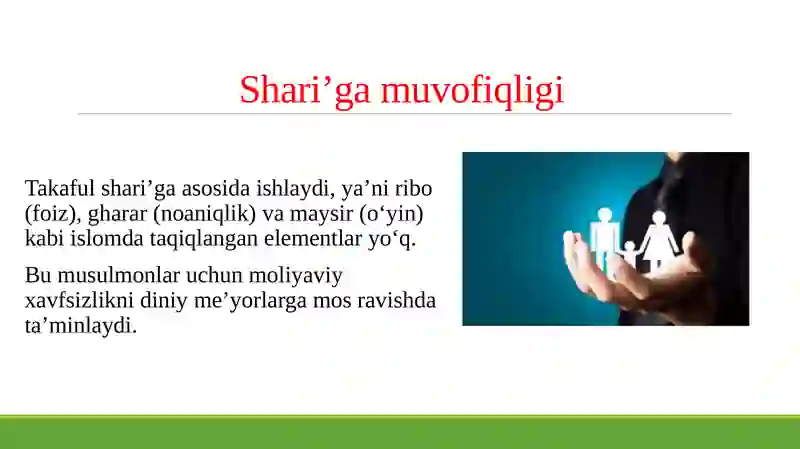 Shari’ga muvofiqligi

Takaful shari’ga asosida ishlaydi, ya’ni ribo (foiz), gharar (noaniqlik) va maysir (o‘yin) kabi islomda taqiqlangan elementlar yo‘q.

Bu musulmonlar uchun moliyaviy xavfsizlikni diniy me’yorlarga mos ravishda ta’minlaydi.